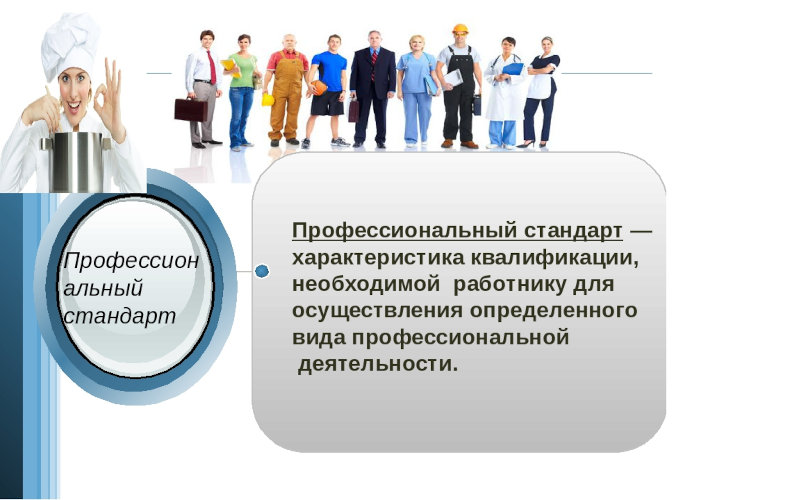 Профессион альный стандарт

Профессиональный стандарт — характеристика квалификации, необходимой работнику для осуществления определенного вида профессиональной деятельности.